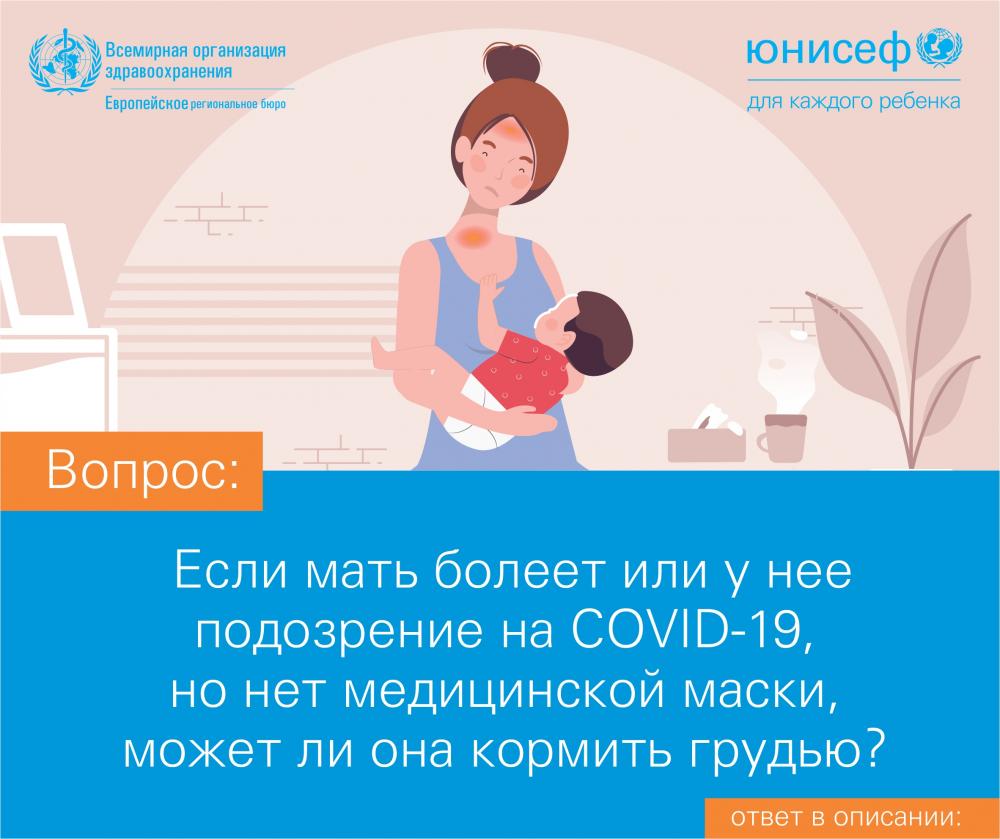 Всемирная организация здравоохранения
Европейское региональное бюро

юнисеф
для каждого ребенка

Вопрос:

Если мать болеет или у нее подозрение на COVID-19, но нет медицинской маски, может ли она кормить грудью?

ответ в описании: